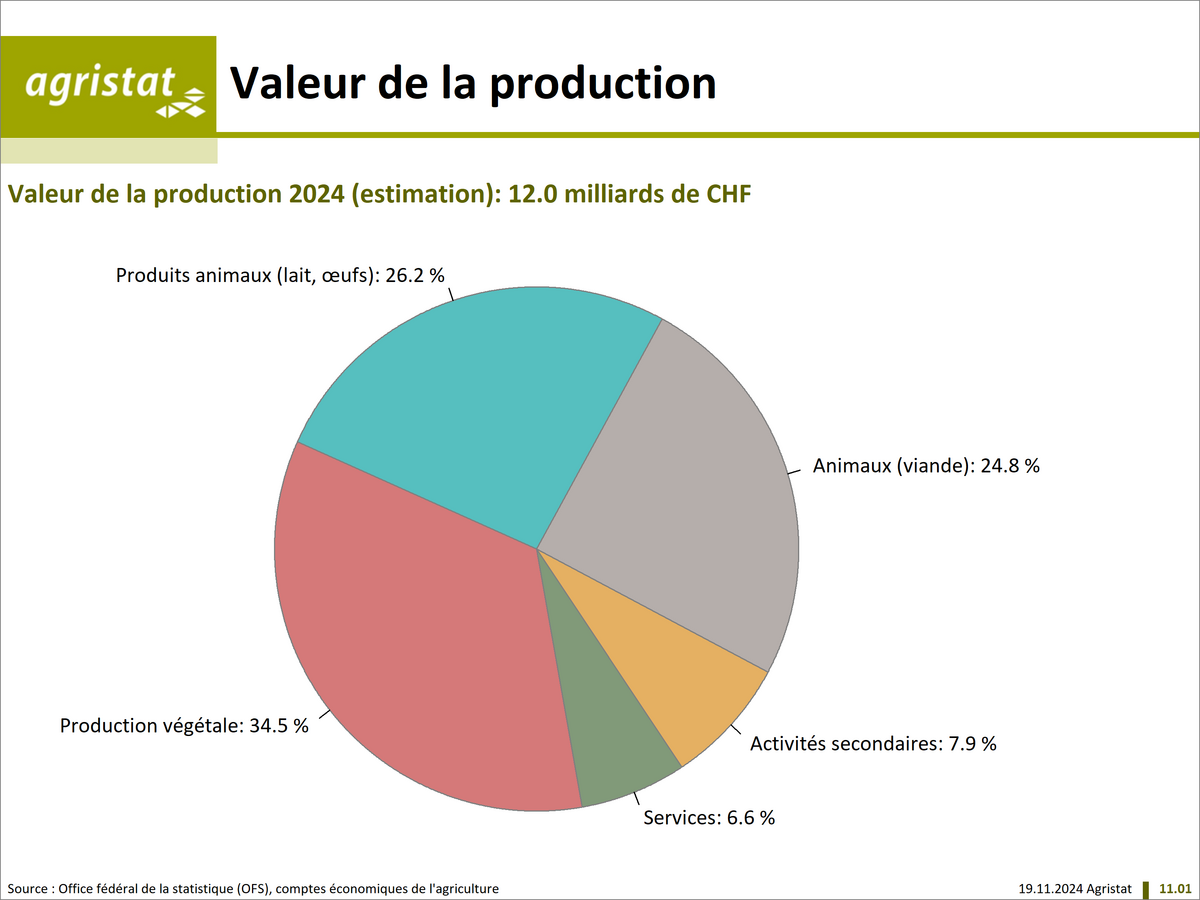 agristat

Valeur de la production

Valeur de la production 2024 (estimation): 12.0 milliards de CHF

Produits animaux (lait, œufs): 26.2 %

Animaux (viande): 24.8 %

Activités secondaires: 7.9 %

Services: 6.6 %

Production végétale: 34.5 %

Source : Office fédéral de la statistique (OFS), comptes économiques de l'agriculture

19.11.2024 Agristat

11.01